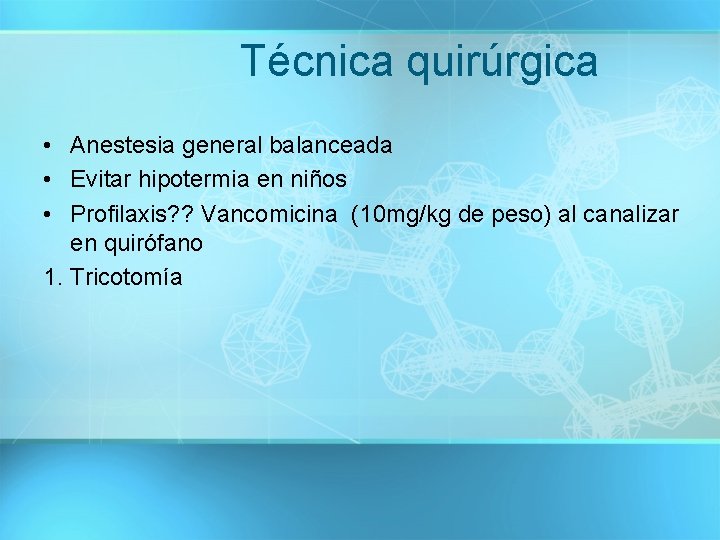 Técnica quirúrgica

• Anestesia general balanceada
• Evitar hipotermia en niños
• Profilaxis?? Vancomicina (10mg/kg de peso) al canalizar en quirófano

1. Tricotomía